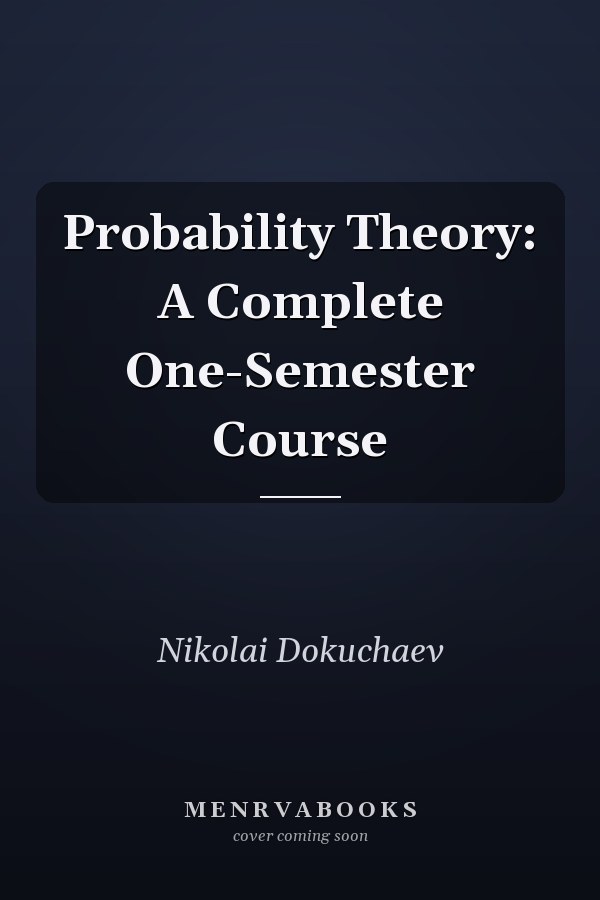 Probability Theory: A Complete One-Semester Course

Nikolai Dokuchaev

MENRVABOOKS
cover coming soon